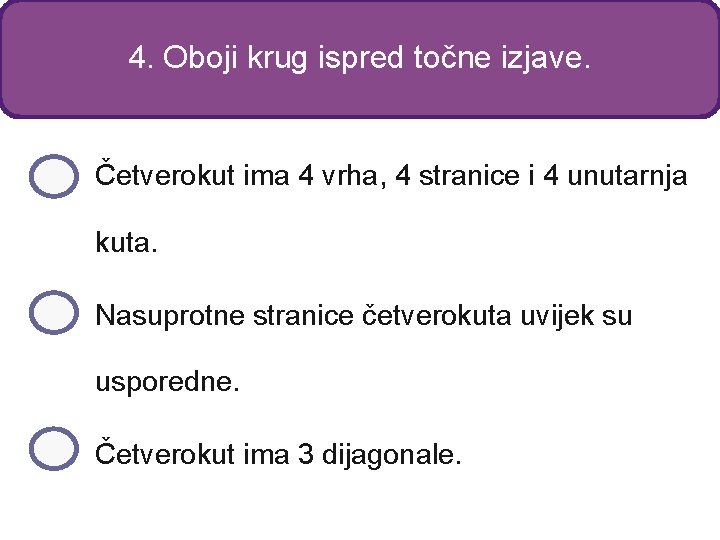 4. Oboji krug ispred točne izjave.

Četverokut ima 4 vrha, 4 stranice i 4 unutarnja kuta.

Nasuprotne stranice četverokuta uvijek su usporedne.

Četverokut ima 3 dijagonale.